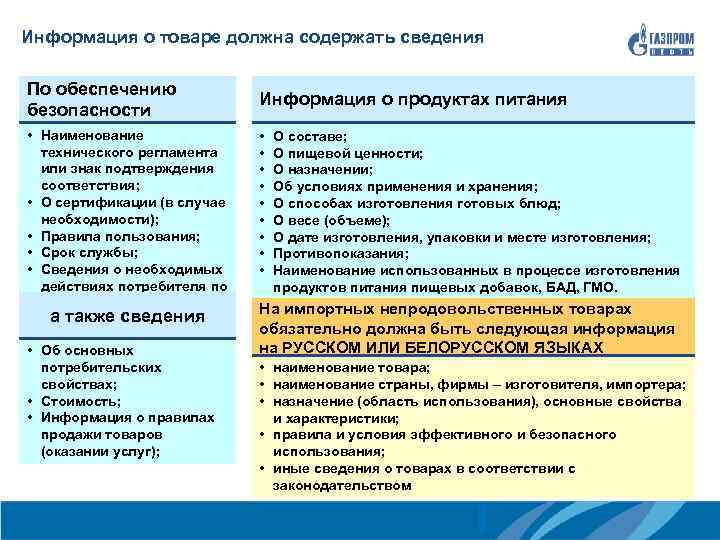 Информация о товаре должна содержать сведения

ГАЗПРОМ НЕФТЬ

По обеспечению безопасности

• Наименование технического регламента или знак подтверждения соответствия;
• О сертификации (в случае необходимости);
• Правила пользования;
• Срок службы;
• Сведения о необходимых действиях потребителя по

а также сведения

• Об основных потребительских свойствах;
• Стоимость;
• Информация о правилах продажи товаров (оказании услуг);

Информация о продуктах питания

• О составе;
• О пищевой ценности;
• О назначении;
• Об условиях применения и хранения;
• О способах изготовления готовых блюд;
• О весе (объеме);
• О дате изготовления, упаковки и месте изготовления;
• Противопоказания;
• Наименование использованных в процессе изготовления продуктов питания пищевых добавок, БАД, ГМО.

На импортных непродовольственных товарах обязательно должна быть следующая информация на РУССКОМ ИЛИ БЕЛОРУССКОМ ЯЗЫКАХ

• наименование товара;
• наименование страны, фирмы – изготовителя, импортера;
• назначение (область использования), основные свойства и характеристики;
• правила и условия эффективного и безопасного использования;
• иные сведения о товарах в соответствии с законодательством